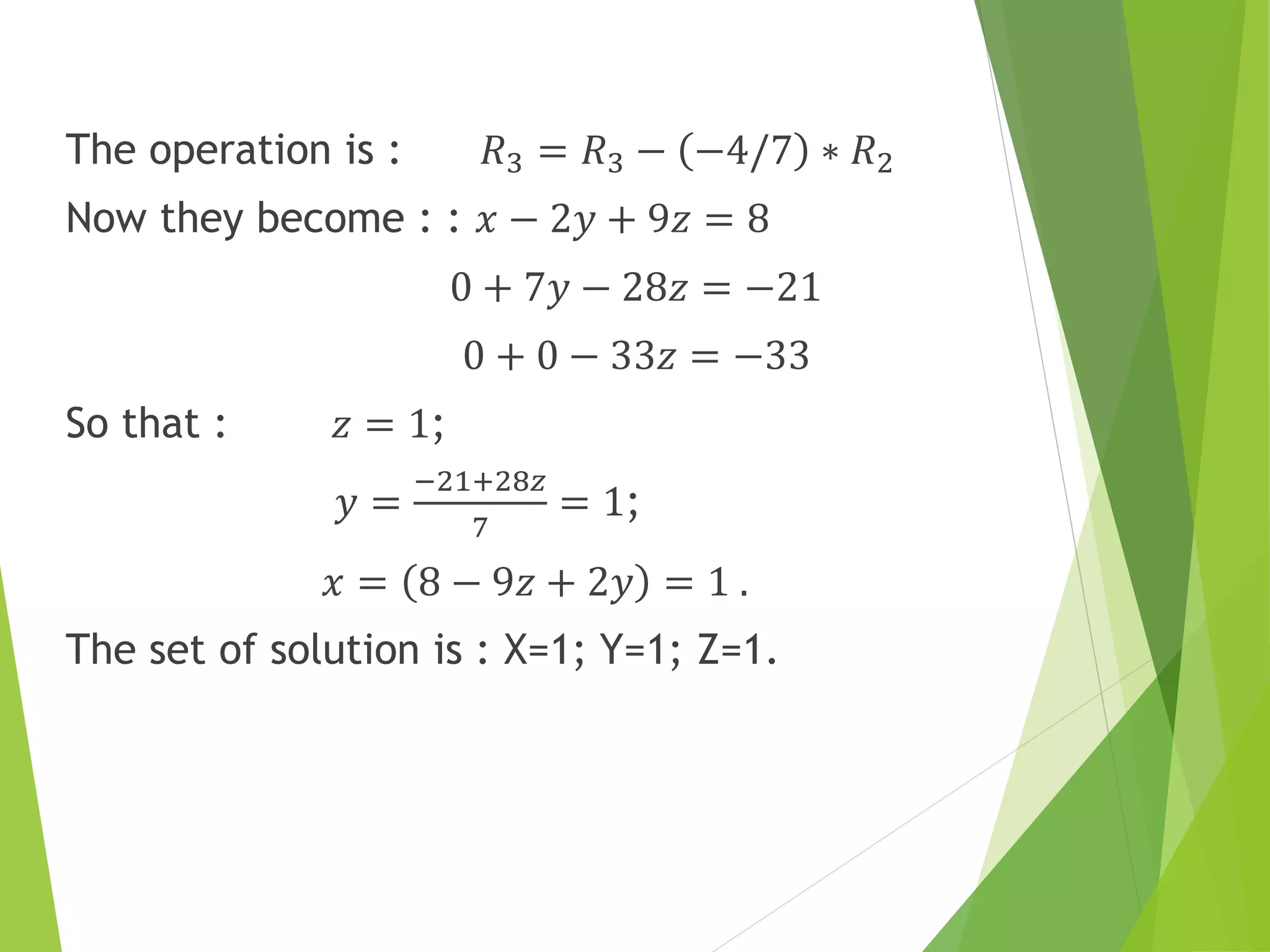 The operation is : $R_3 = R_3 - (-4/7) * R_2$

Now they become : : $x - 2y + 9z = 8$

$0 + 7y - 28z = -21$

$0 + 0 - 33z = -33$

So that : $z = 1;$

$y = \frac{-21+28z}{7} = 1;$

$x = (8 - 9z + 2y) = 1\,.$

The set of solution is : X=1; Y=1; Z=1.